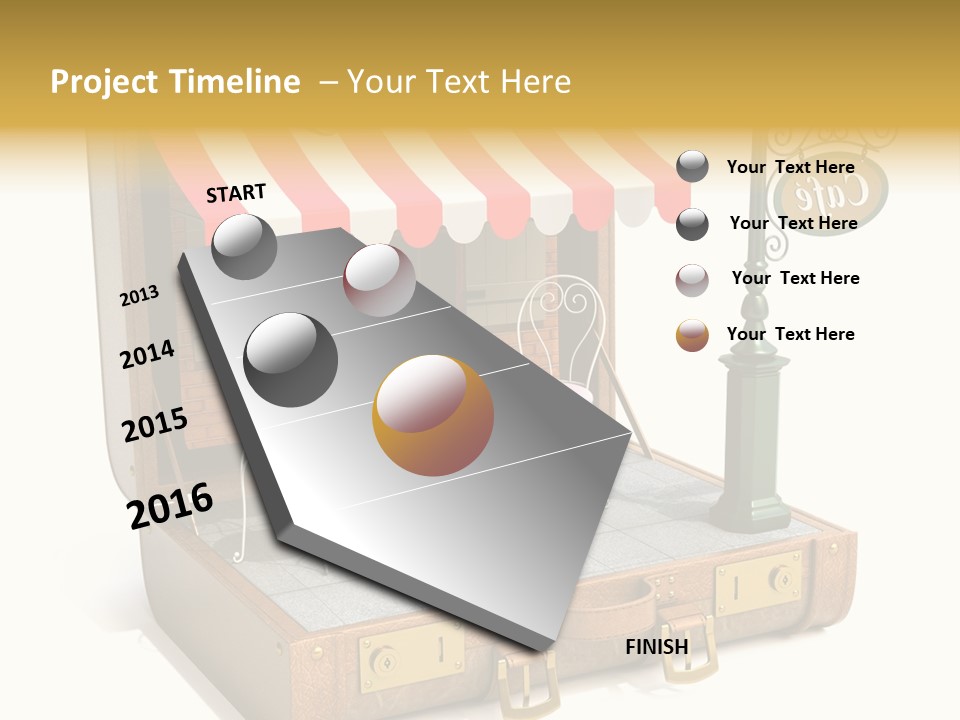 Project Timeline – Your Text Here

START

2013

2014

2015

2016

FINISH

Your Text Here

Your Text Here

Your Text Here

Your Text Here

Café